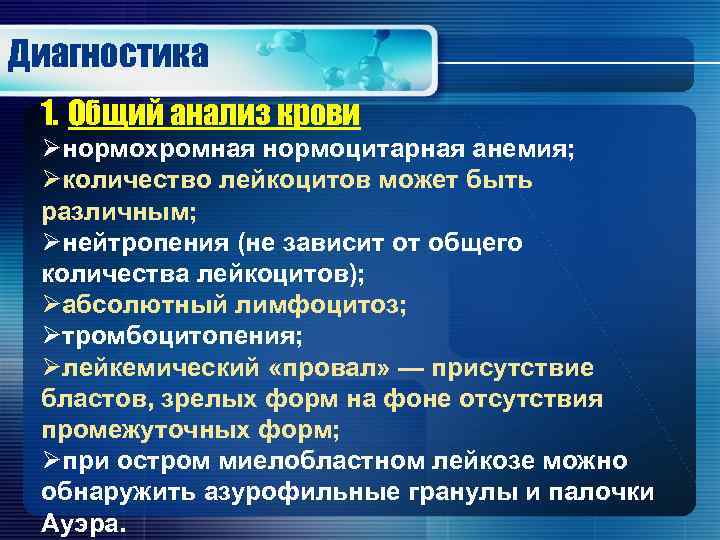 Диагностика

1. Общий анализ крови

➢нормохромная нормоцитарная анемия;

➢количество лейкоцитов может быть различным;

➢нейтропения (не зависит от общего количества лейкоцитов);

➢абсолютный лимфоцитоз;

➢тромбоцитопения;

➢лейкемический «провал» — присутствие бластов, зрелых форм на фоне отсутствия промежуточных форм;

➢при остром миелобластном лейкозе можно обнаружить азурофильные гранулы и палочки Ауэра.